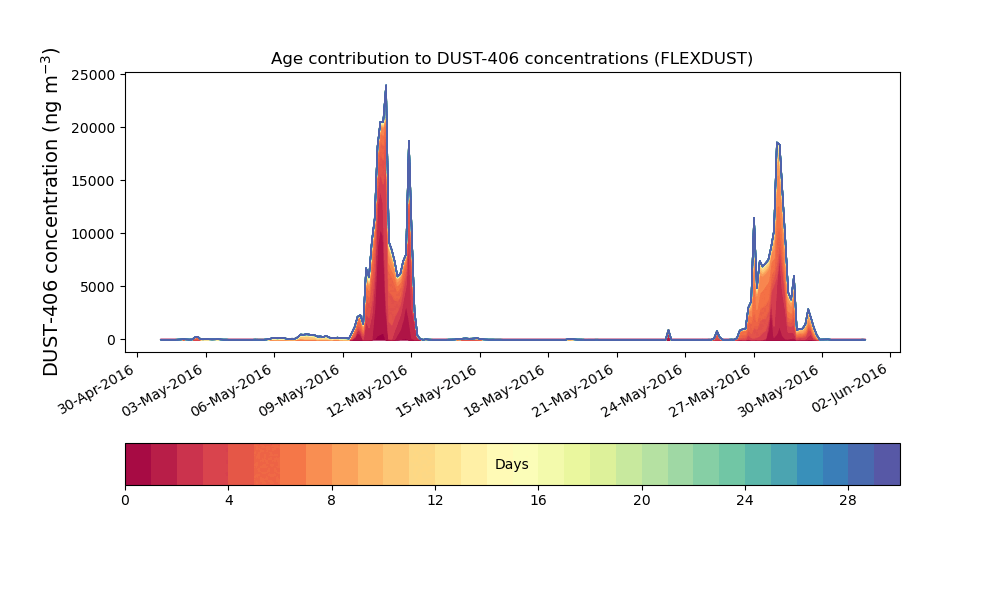 Age contribution to DUST-406 concentrations (FLEXDUST)

DUST-406 concentration (ng m$^{-3}$)

25000
20000
15000
10000
5000
0

30-Apr-2016
03-May-2016
06-May-2016
09-May-2016
12-May-2016
15-May-2016
18-May-2016
21-May-2016
24-May-2016
27-May-2016
30-May-2016
02-Jun-2016

Days

0
4
8
12
16
20
24
28